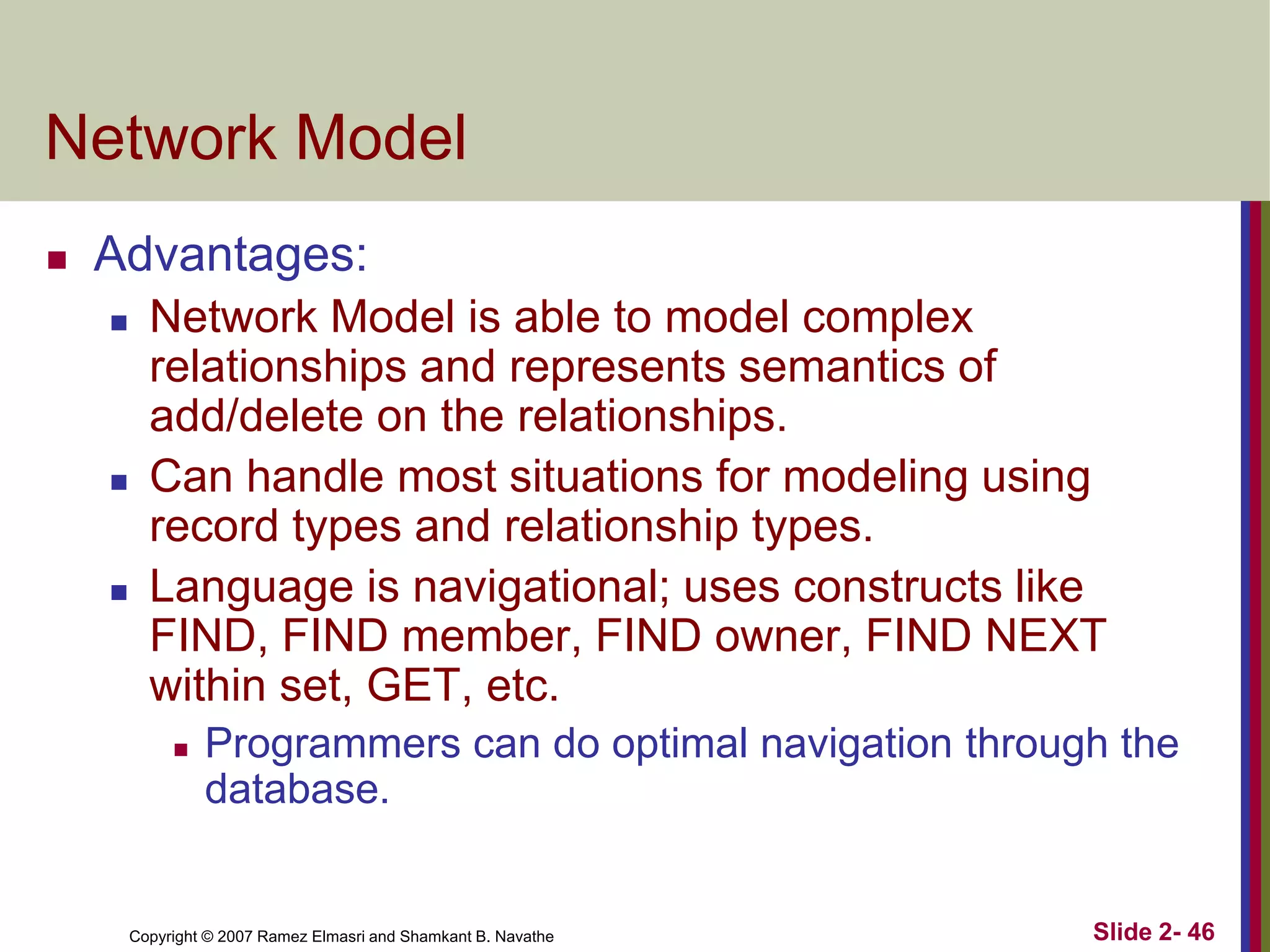 Network Model

- Advantages:
  - Network Model is able to model complex relationships and represents semantics of add/delete on the relationships.
  - Can handle most situations for modeling using record types and relationship types.
  - Language is navigational; uses constructs like FIND, FIND member, FIND owner, FIND NEXT within set, GET, etc.
    - Programmers can do optimal navigation through the database.

Copyright © 2007 Ramez Elmasri and Shamkant B. Navathe

Slide 2- 46